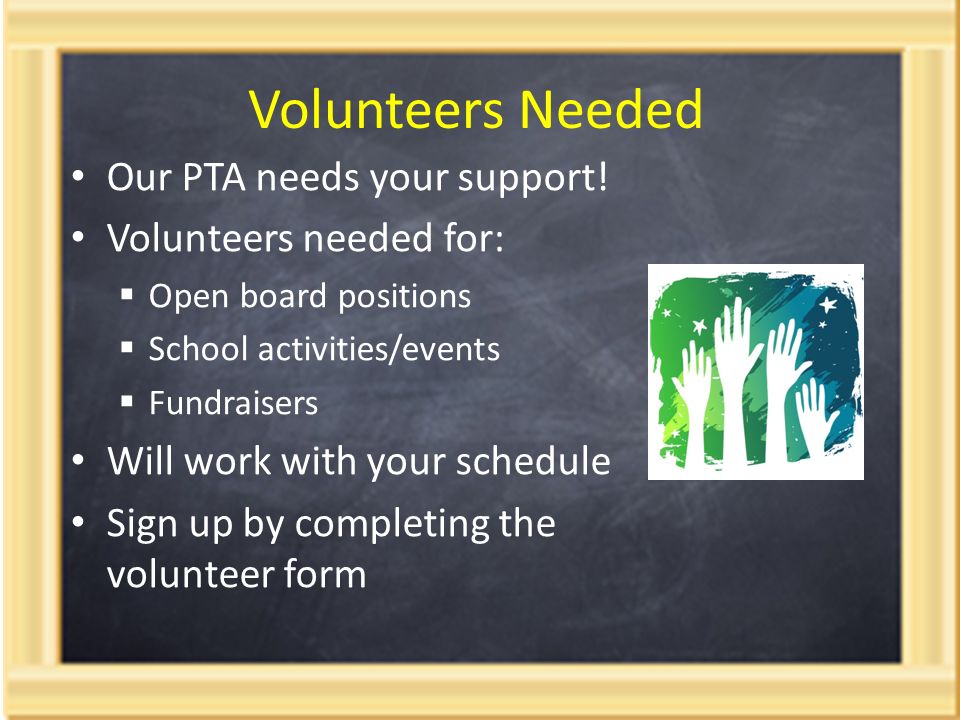 Volunteers Needed

• Our PTA needs your support!
• Volunteers needed for:
 ▪ Open board positions
 ▪ School activities/events
 ▪ Fundraisers
• Will work with your schedule
• Sign up by completing the volunteer form